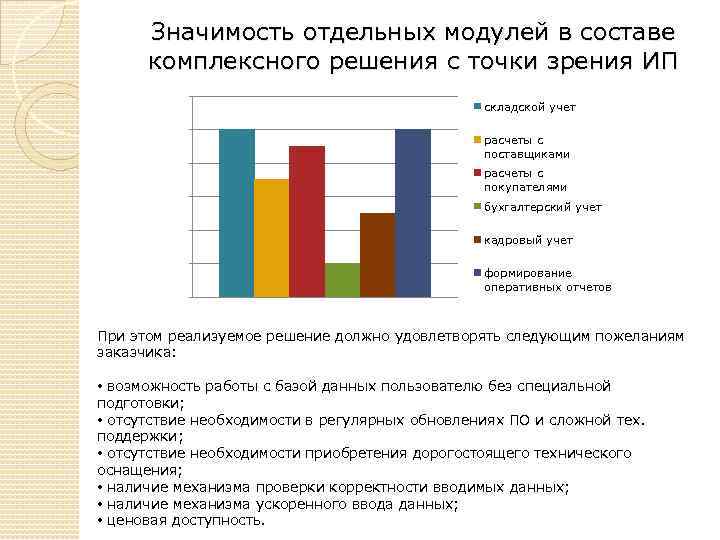 Значимость отдельных модулей в составе комплексного решения с точки зрения ИП

складской учет
расчеты с поставщиками
расчеты с покупателями
бухгалтерский учет
кадровый учет
формирование оперативных отчетов

При этом реализуемое решение должно удовлетворять следующим пожеланиям заказчика:

• возможность работы с базой данных пользователю без специальной подготовки;
• отсутствие необходимости в регулярных обновлениях ПО и сложной тех. поддержки;
• отсутствие необходимости приобретения дорогостоящего технического оснащения;
• наличие механизма проверки корректности вводимых данных;
• наличие механизма ускоренного ввода данных;
• ценовая доступность.